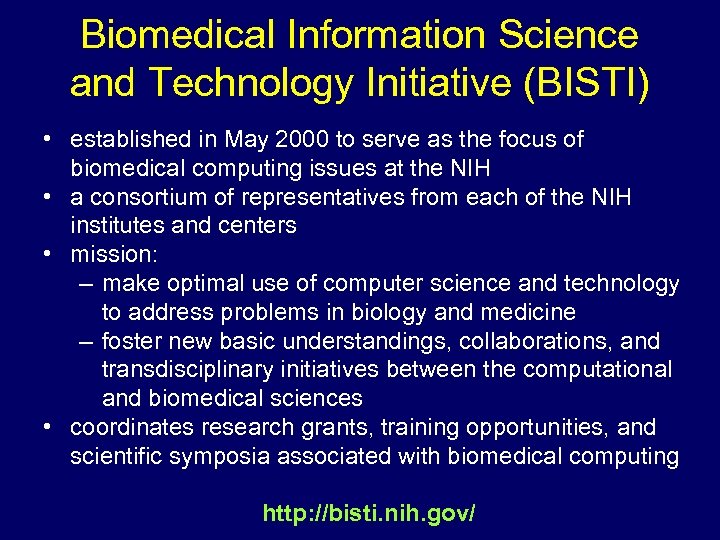 Biomedical Information Science and Technology Initiative (BISTI)

• established in May 2000 to serve as the focus of biomedical computing issues at the NIH
• a consortium of representatives from each of the NIH institutes and centers
• mission:
– make optimal use of computer science and technology to address problems in biology and medicine
– foster new basic understandings, collaborations, and transdisciplinary initiatives between the computational and biomedical sciences
• coordinates research grants, training opportunities, and scientific symposia associated with biomedical computing

http://bisti.nih.gov/